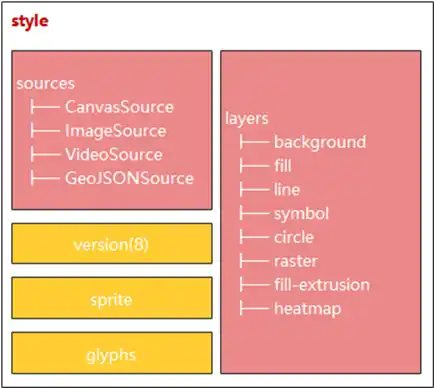 style

sources
├── CanvasSource
├── ImageSource
├── VideoSource
├── GeoJSONSource

version(8)

sprite

glyphs

layers
├── background
├── fill
├── line
├── symbol
├── circle
├── raster
├── fill-extrusion
├── heatmap